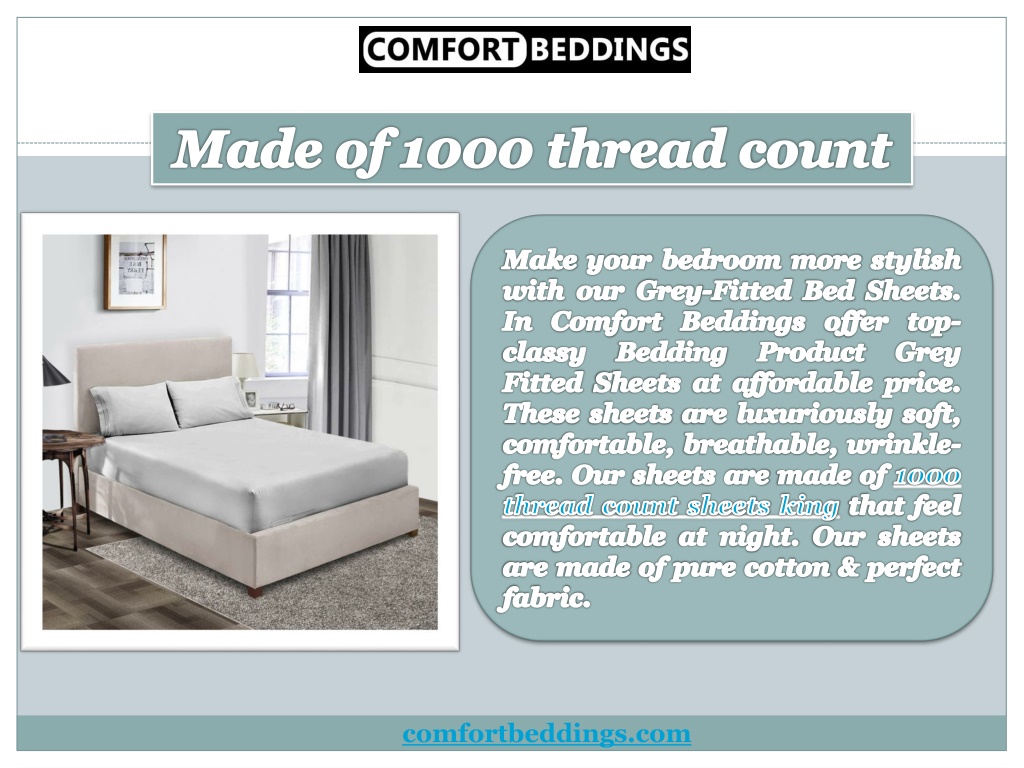 COMFORT BEDDINGS

Made of 1000 thread count

Make your bedroom more stylish with our Grey-Fitted Bed Sheets. In Comfort Beddings offer top-classy Bedding Product Grey Fitted Sheets at affordable price. These sheets are luxuriously soft, comfortable, breathable, wrinkle-free. Our sheets are made of 1000 thread count sheets king that feel comfortable at night. Our sheets are made of pure cotton & perfect fabric.

comfortbeddings.com